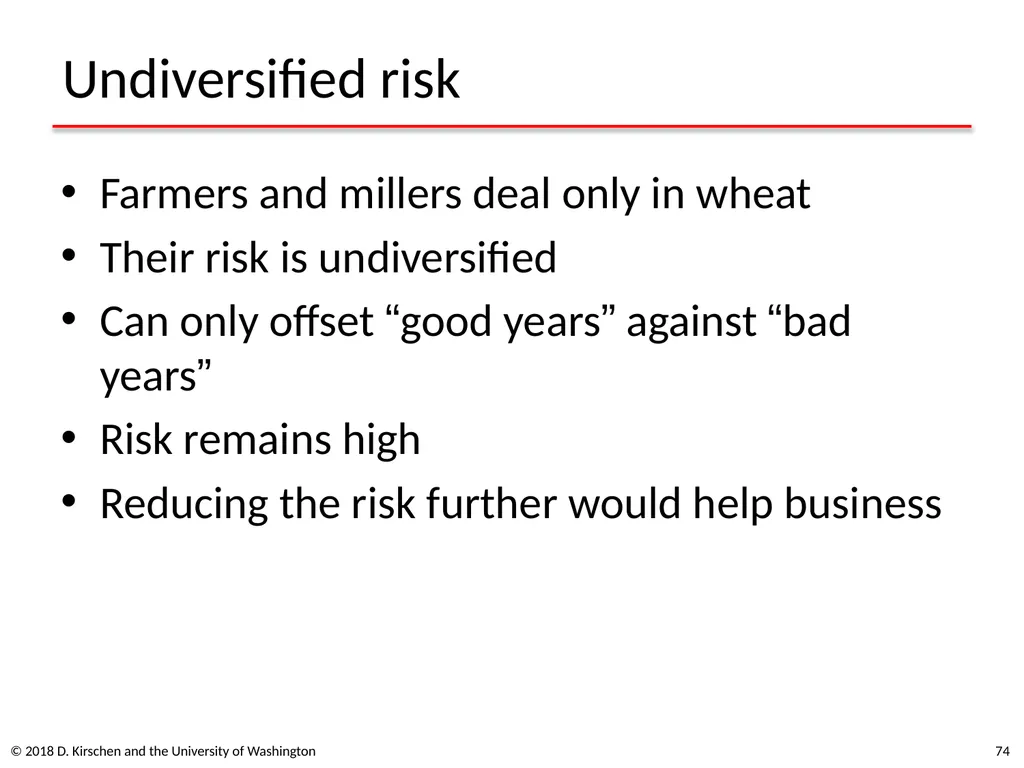 Undiversified risk

• Farmers and millers deal only in wheat
• Their risk is undiversified
• Can only offset “good years” against “bad years”
• Risk remains high
• Reducing the risk further would help business

© 2018 D. Kirschen and the University of Washington

74